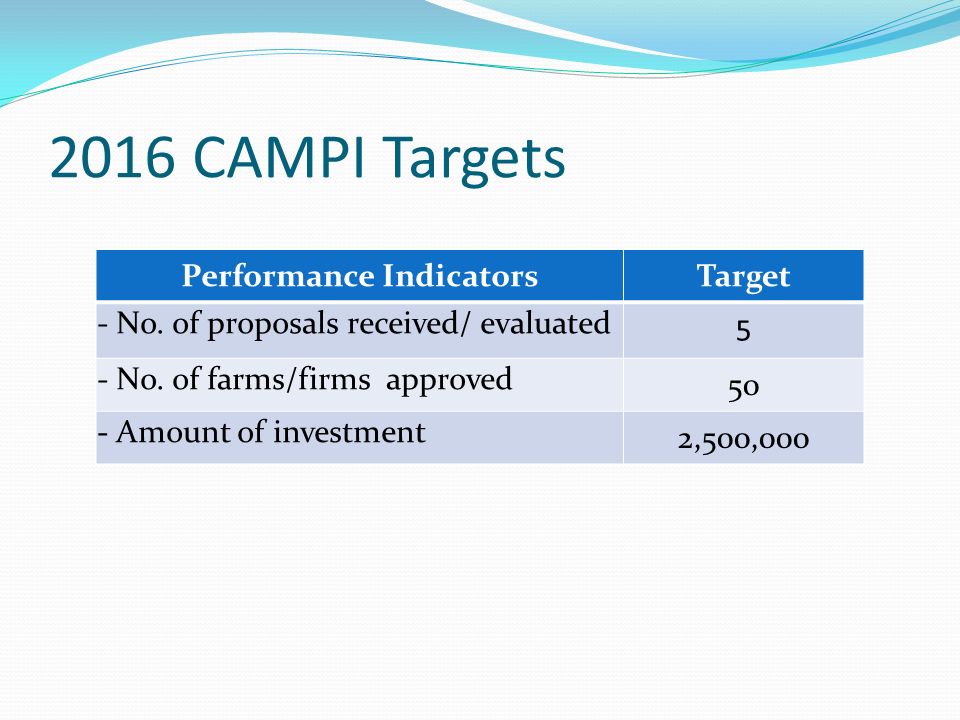 2016 CAMPI Targets

| Performance Indicators | Target |
|---|---|
| - No. of proposals received/ evaluated | 5 |
| - No. of farms/firms approved | 50 |
| - Amount of investment | 2,500,000 |